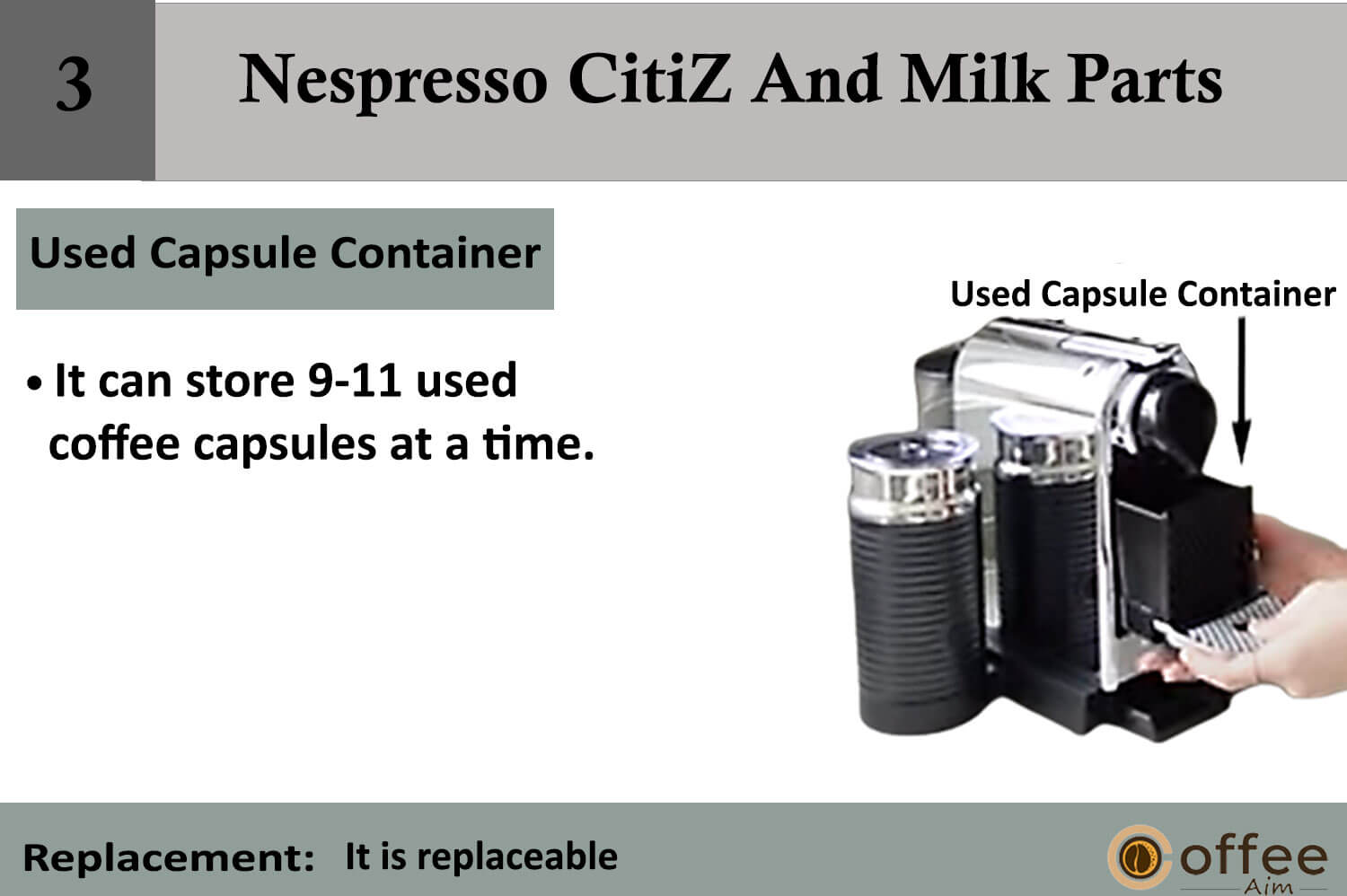 3

Nespresso CitiZ And Milk Parts

Used Capsule Container

• It can store 9-11 used coffee capsules at a time.

Used Capsule Container

Replacement: It is replaceable

Coffee Aim